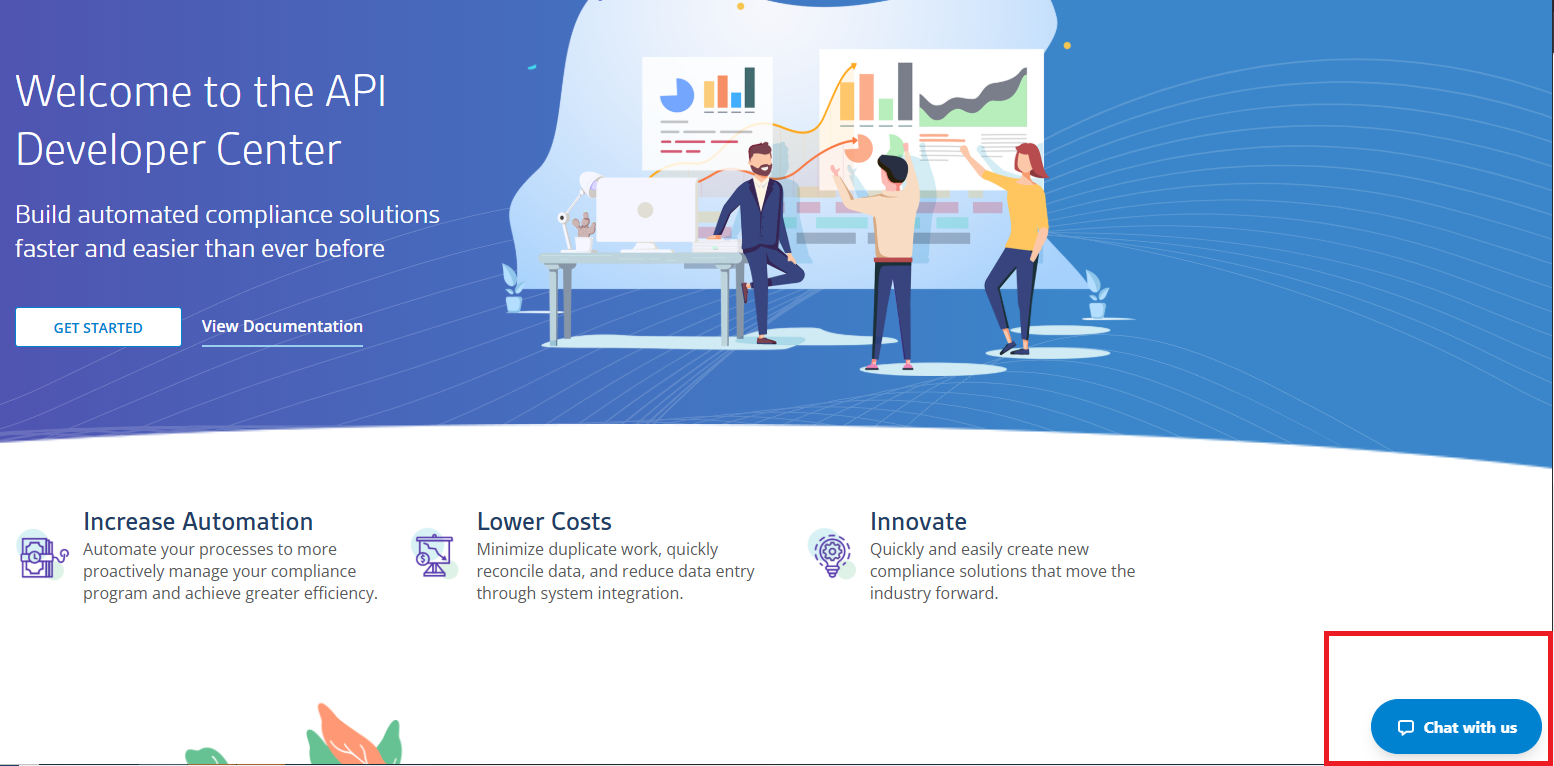 Welcome to the API Developer Center

Build automated compliance solutions faster and easier than ever before

GET STARTED

View Documentation

Increase Automation
Automate your processes to more proactively manage your compliance program and achieve greater efficiency.

Lower Costs
Minimize duplicate work, quickly reconcile data, and reduce data entry through system integration.

Innovate
Quickly and easily create new compliance solutions that move the industry forward.

Chat with us